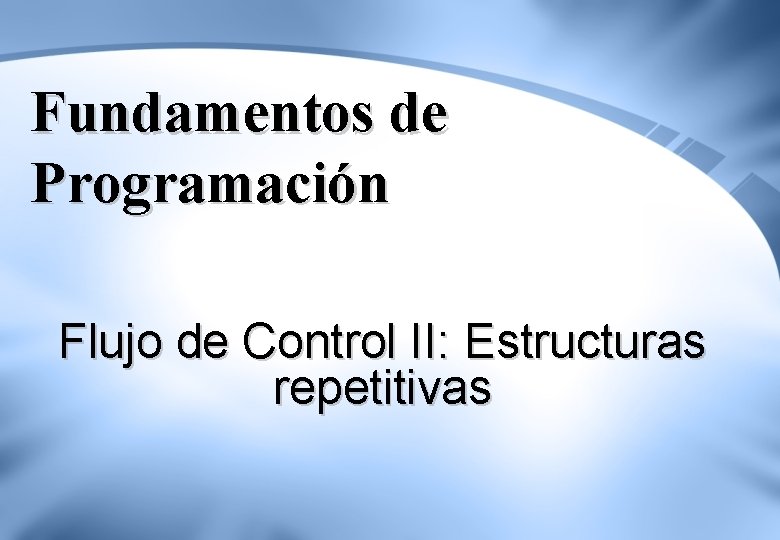 Fundamentos de Programación

Flujo de Control II: Estructuras repetitivas